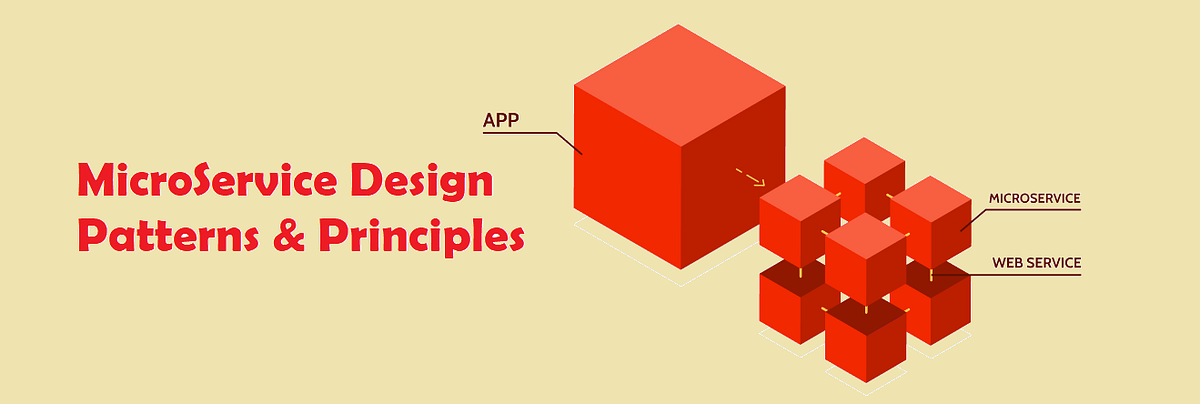 MicroService Design Patterns & Principles

APP

MICROSERVICE

WEB SERVICE